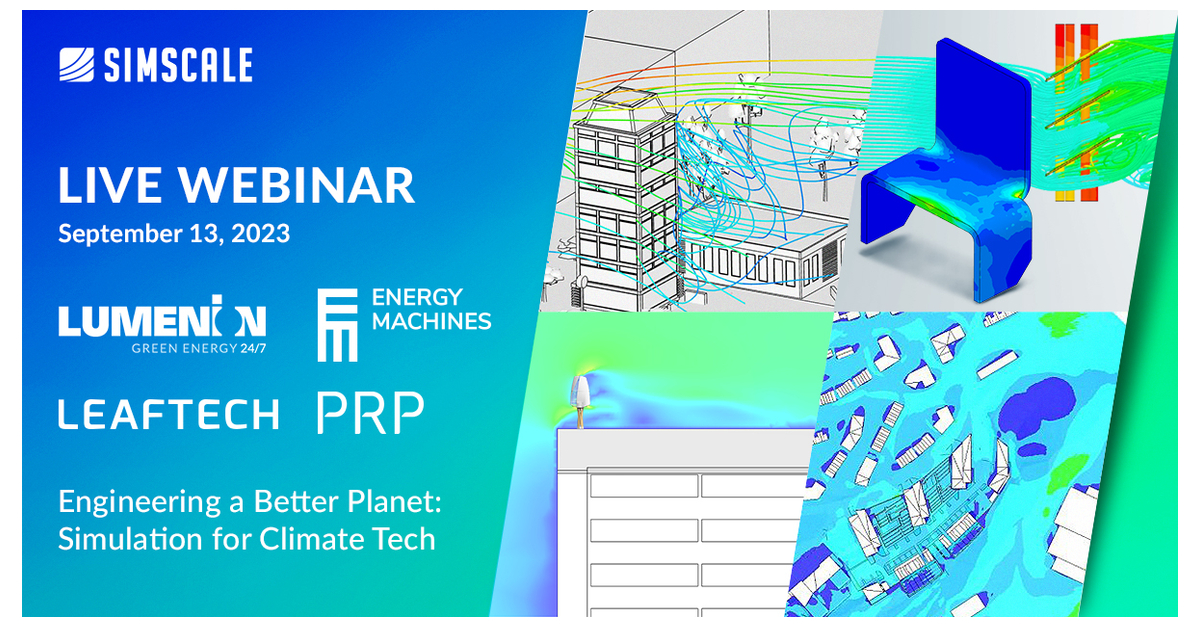 SIMSCALE

LIVE WEBINAR
September 13, 2023

LUMENION
GREEN ENERGY 24/7

ENERGY MACHINES

LEAFTECH

PRP

Engineering a Better Planet: Simulation for Climate Tech